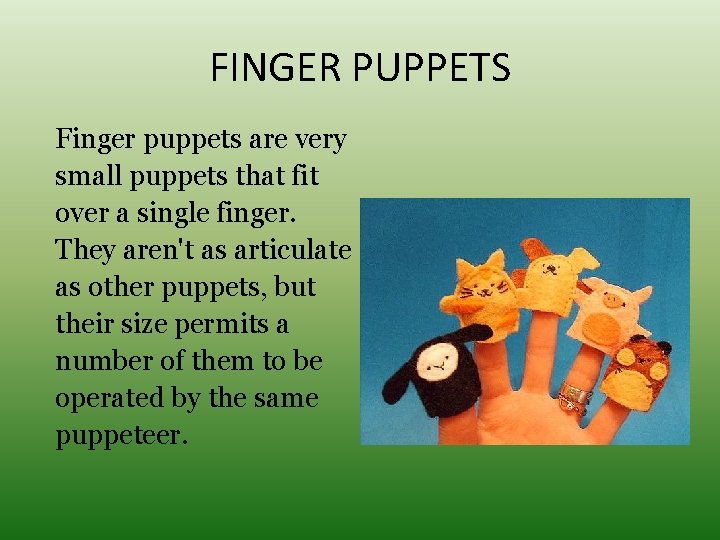 FINGER PUPPETS

Finger puppets are very small puppets that fit over a single finger. They aren't as articulate as other puppets, but their size permits a number of them to be operated by the same puppeteer.